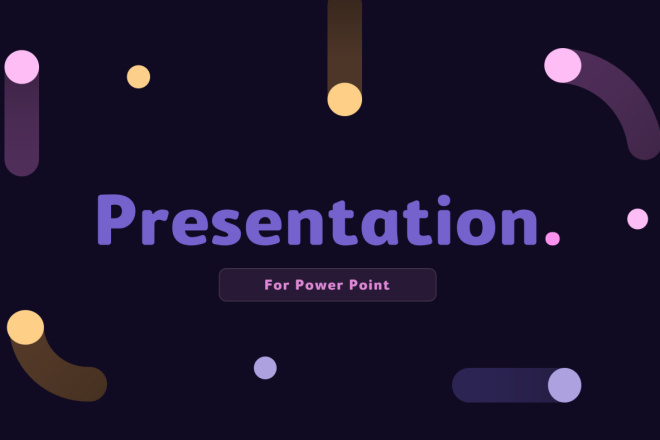 Presentation.

For Power Point